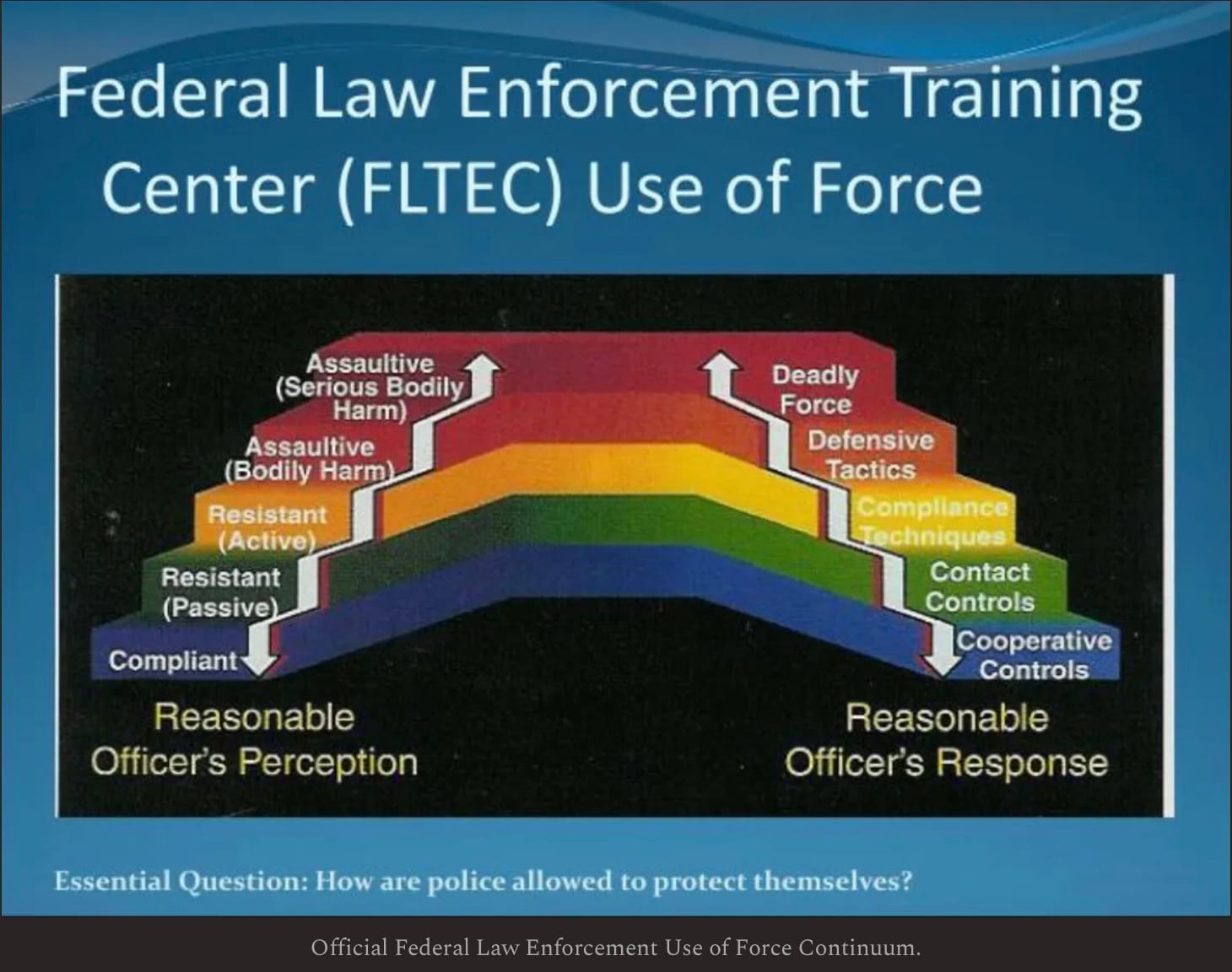 Federal Law Enforcement Training Center (FLTEC) Use of Force

Assaultive (Serious Bodily Harm)

Assaultive (Bodily Harm)

Resistant (Active)

Resistant (Passive)

Compliant

Deadly Force

Defensive Tactics

Compliance Techniques

Contact Controls

Cooperative Controls

Reasonable Officer's Perception

Reasonable Officer's Response

Essential Question: How are police allowed to protect themselves?

Official Federal Law Enforcement Use of Force Continuum.